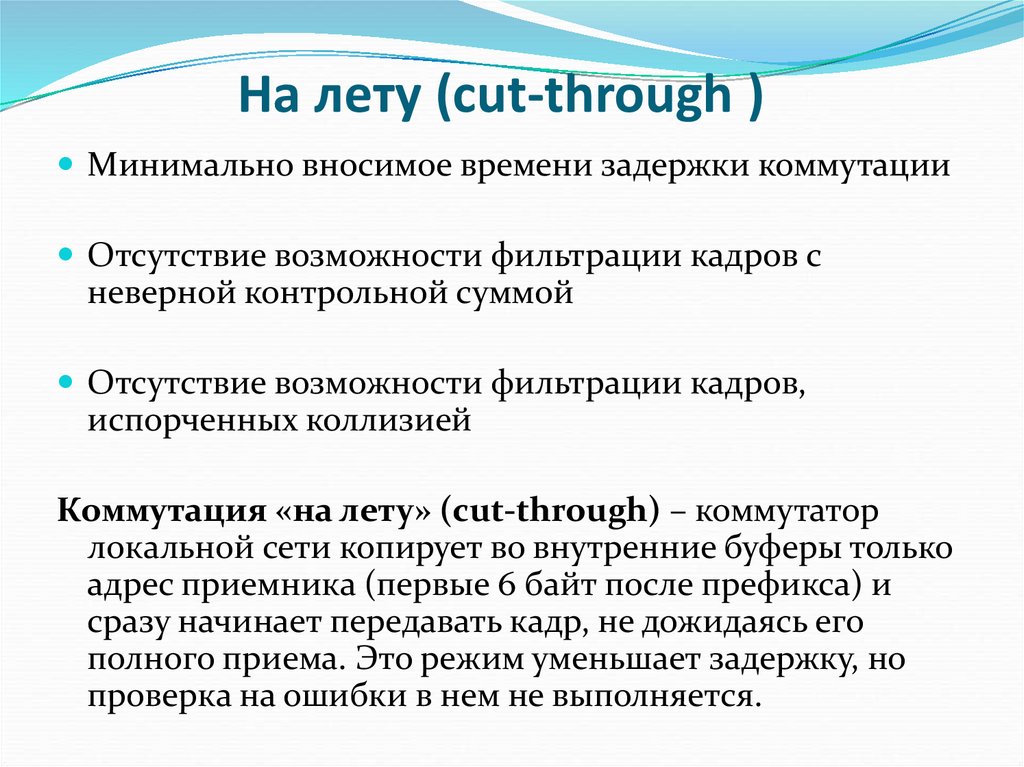 На лету (cut-through )

Минимально вносимое времени задержки коммутации

Отсутствие возможности фильтрации кадров с неверной контрольной суммой

Отсутствие возможности фильтрации кадров, испорченных коллизией

Коммутация «на лету» (cut-through) – коммутатор локальной сети копирует во внутренние буферы только адрес приемника (первые 6 байт после префикса) и сразу начинает передавать кадр, не дожидаясь его полного приема. Это режим уменьшает задержку, но проверка на ошибки в нем не выполняется.